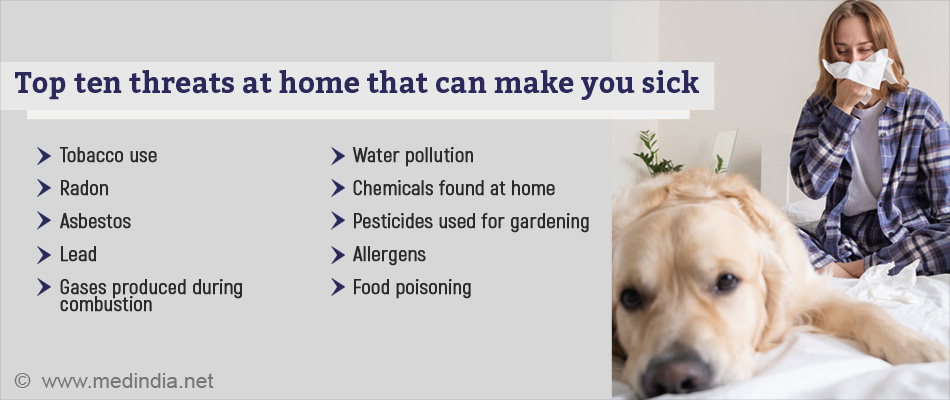 Top ten threats at home that can make you sick

Tobacco use
Radon
Asbestos
Lead
Gases produced during combustion

Water pollution
Chemicals found at home
Pesticides used for gardening
Allergens
Food poisoning

© www.medindia.net